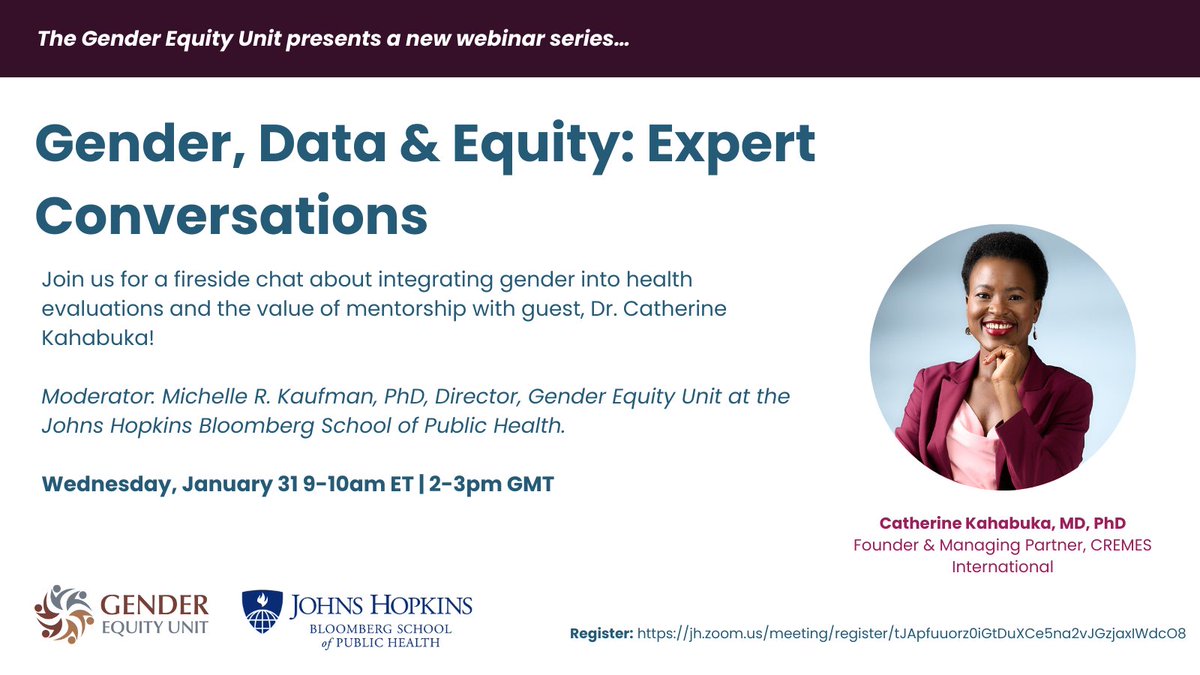 The Gender Equity Unit presents a new webinar series...

Gender, Data & Equity: Expert Conversations

Join us for a fireside chat about integrating gender into health evaluations and the value of mentorship with guest, Dr. Catherine Kahabuka!

Moderator: Michelle R. Kaufman, PhD, Director, Gender Equity Unit at the Johns Hopkins Bloomberg School of Public Health.

Wednesday, January 31 9-10am ET | 2-3pm GMT

Catherine Kahabuka, MD, PhD
Founder & Managing Partner, CREMES International

GENDER EQUITY UNIT

JOHNS HOPKINS BLOOMBERG SCHOOL of PUBLIC HEALTH

Register: https://jh.zoom.us/meeting/register/tJApfuuorz0iGtDuXCe5na2vJGzjaxIWdcO8